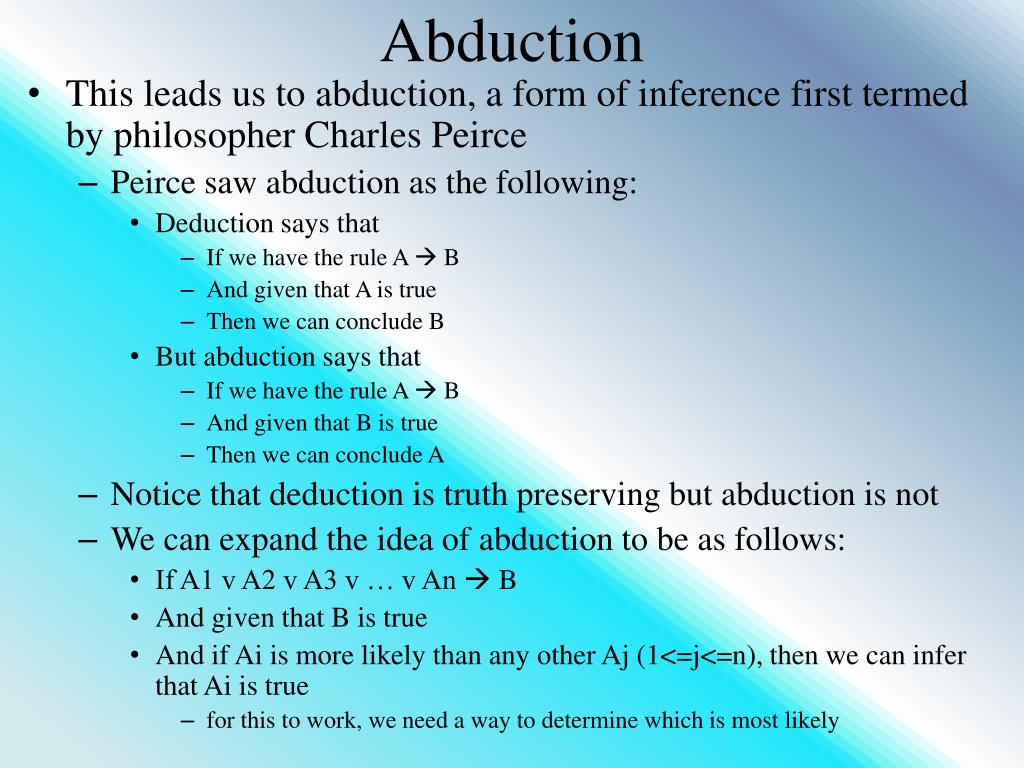 Abduction

• This leads us to abduction, a form of inference first termed by philosopher Charles Peirce
– Peirce saw abduction as the following:
• Deduction says that
– If we have the rule A → B
– And given that A is true
– Then we can conclude B
• But abduction says that
– If we have the rule A → B
– And given that B is true
– Then we can conclude A
– Notice that deduction is truth preserving but abduction is not
– We can expand the idea of abduction to be as follows:
• If A1 v A2 v A3 v … v An → B
• And given that B is true
• And if Ai is more likely than any other Aj (1<=j<=n), then we can infer that Ai is true
– for this to work, we need a way to determine which is most likely